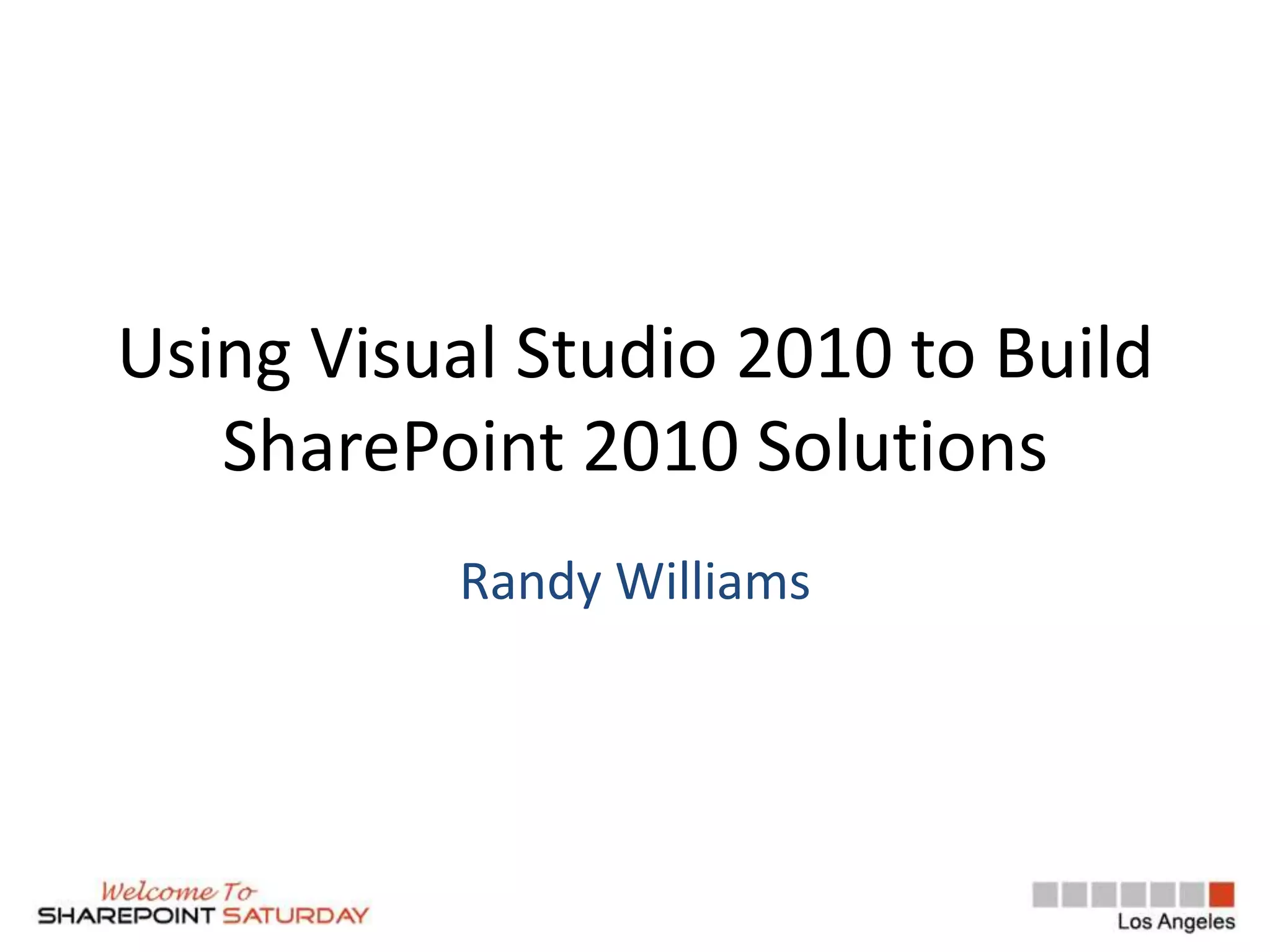 Using Visual Studio 2010 to Build SharePoint 2010 Solutions

Randy Williams

Welcome To
SHAREPOINT SATURDAY

Los Angeles